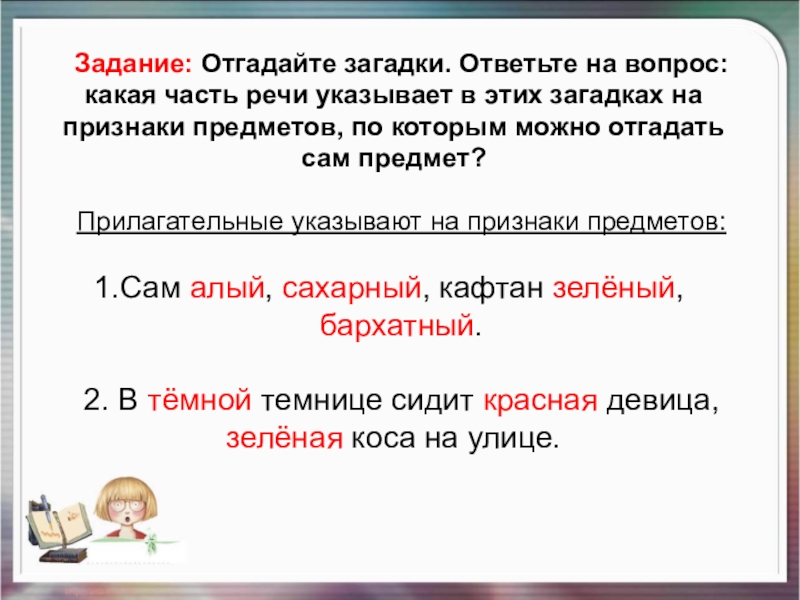 Задание: Отгадайте загадки. Ответьте на вопрос: какая часть речи указывает в этих загадках на признаки предметов, по которым можно отгадать сам предмет?

Прилагательные указывают на признаки предметов:

1.Сам алый, сахарный, кафтан зелёный, бархатный.

2. В тёмной темнице сидит красная девица, зелёная коса на улице.